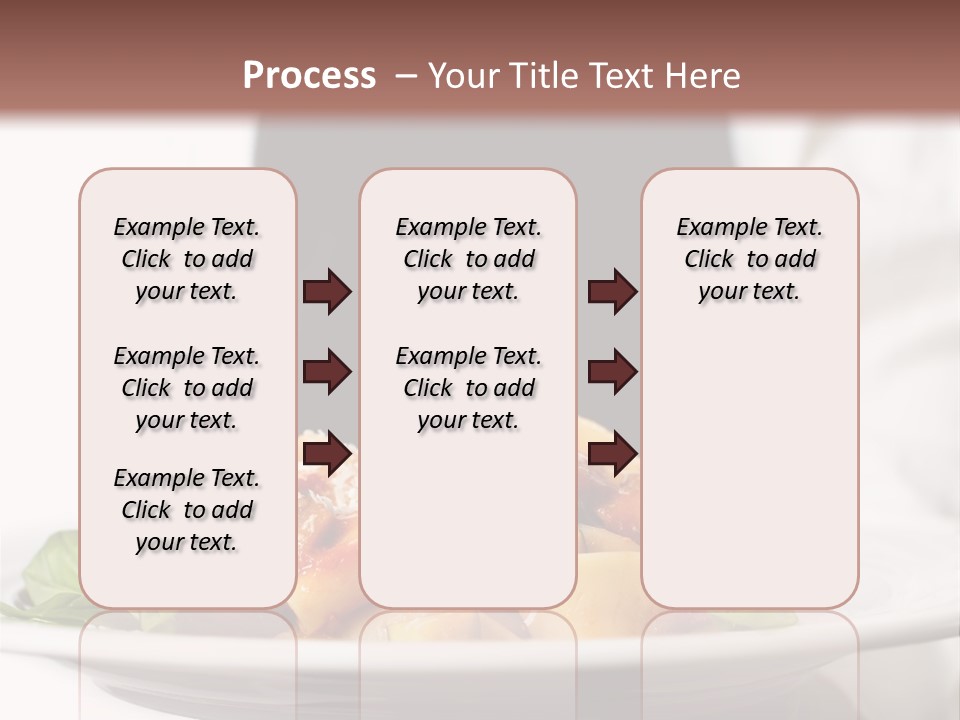 Process – Your Title Text Here

Example Text. Click to add your text.

Example Text. Click to add your text.

Example Text. Click to add your text.

Example Text. Click to add your text.

Example Text. Click to add your text.

Example Text. Click to add your text.